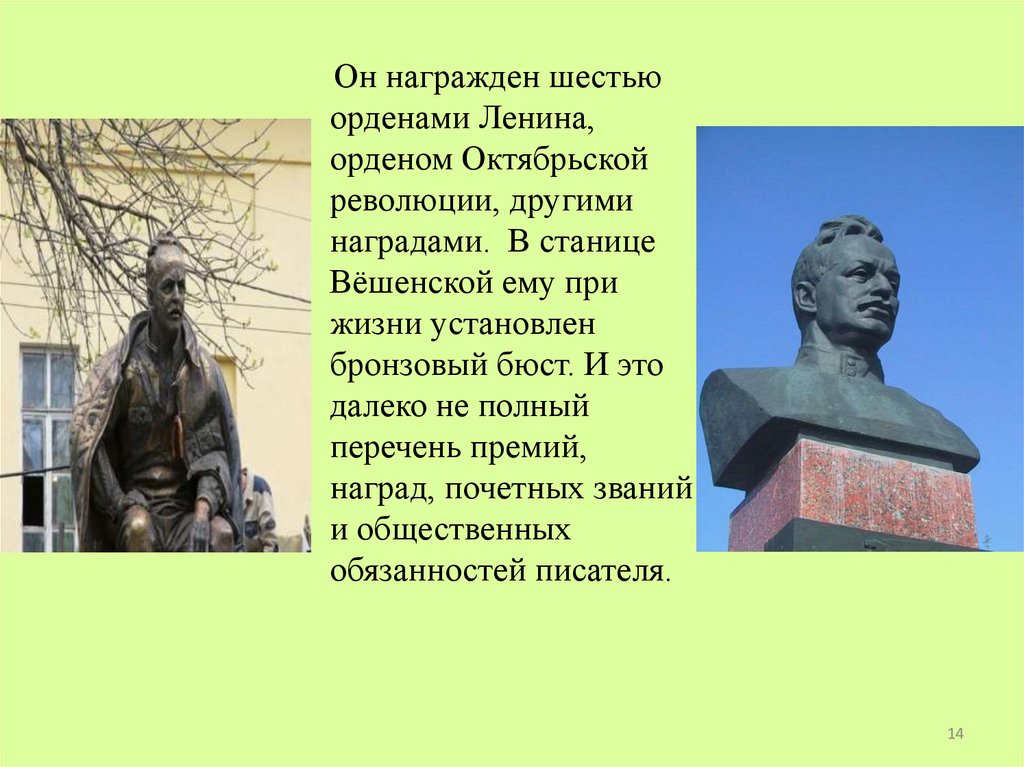 Он награжден шестью орденами Ленина, орденом Октябрьской революции, другими наградами.  В станице Вёшенской ему при жизни установлен бронзовый бюст. И это далеко не полный перечень премий, наград, почетных званий и общественных обязанностей писателя.

14